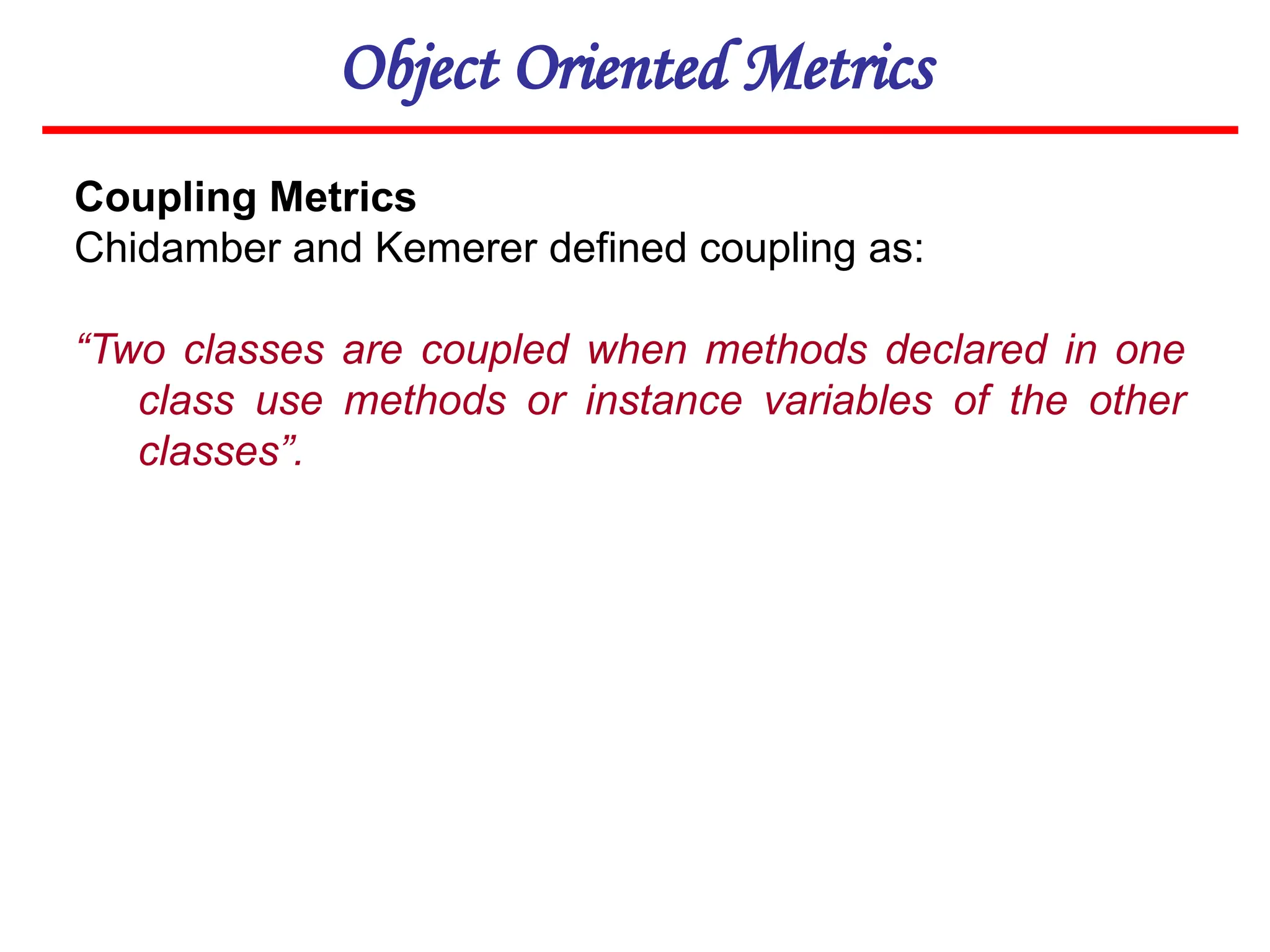 Object Oriented Metrics

Coupling Metrics
Chidamber and Kemerer defined coupling as:

“Two classes are coupled when methods declared in one class use methods or instance variables of the other classes”.